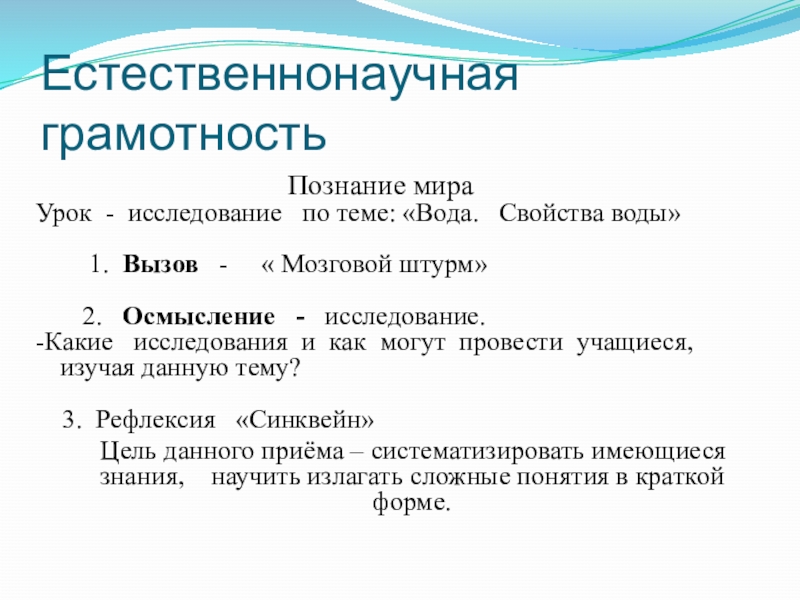 Естественнонаучная грамотность

Познание мира
Урок - исследование по теме: «Вода. Свойства воды»

1. Вызов - « Мозговой штурм»

2. Осмысление - исследование.
-Какие исследования и как могут провести учащиеся, изучая данную тему?

3. Рефлексия «Синквейн»
Цель данного приёма – систематизировать имеющиеся знания, научить излагать сложные понятия в краткой форме.